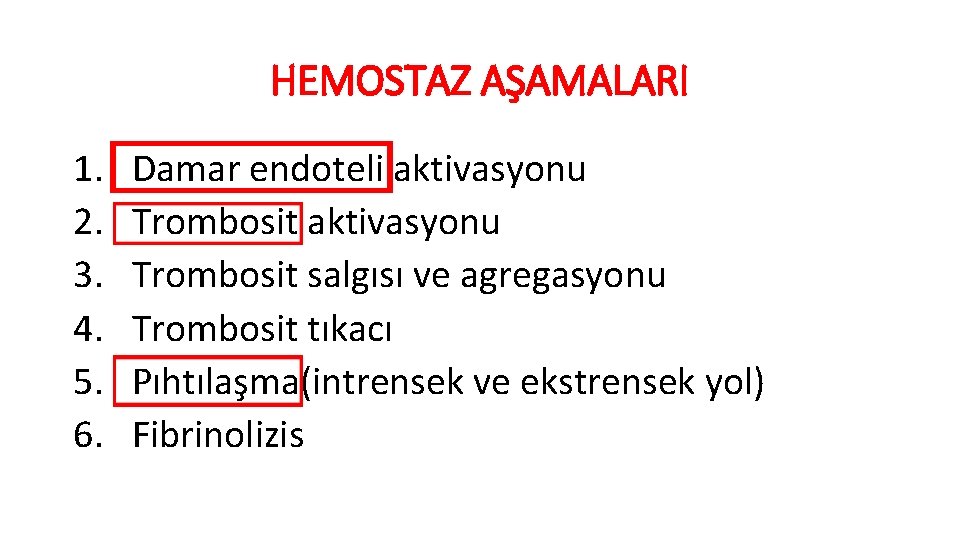 HEMOSTAZ AŞAMALARI

1. Damar endoteli aktivasyonu
2. Trombosit aktivasyonu
3. Trombosit salgısı ve agregasyonu
4. Trombosit tıkacı
5. Pıhtılaşma(intrensek ve ekstrensek yol)
6. Fibrinolizis